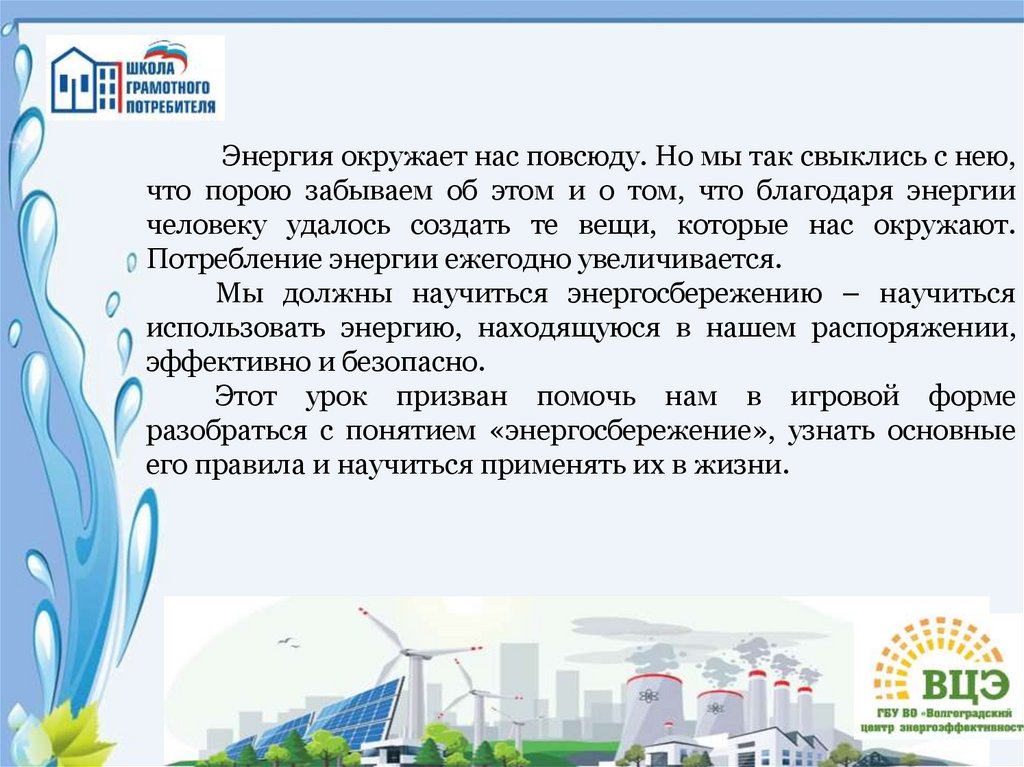 ШКОЛА ГРАМОТНОГО ПОТРЕБИТЕЛЯ

Энергия окружает нас повсюду. Но мы так свыклись с нею, что порою забываем об этом и о том, что благодаря энергии человеку удалось создать те вещи, которые нас окружают. Потребление энергии ежегодно увеличивается.

Мы должны научиться энергосбережению – научиться использовать энергию, находящуюся в нашем распоряжении, эффективно и безопасно.

Этот урок призван помочь нам в игровой форме разобраться с понятием «энергосбережение», узнать основные его правила и научиться применять их в жизни.

ВЦЭ
ГБУ ВО «Волгоградский центр энергоэффективност